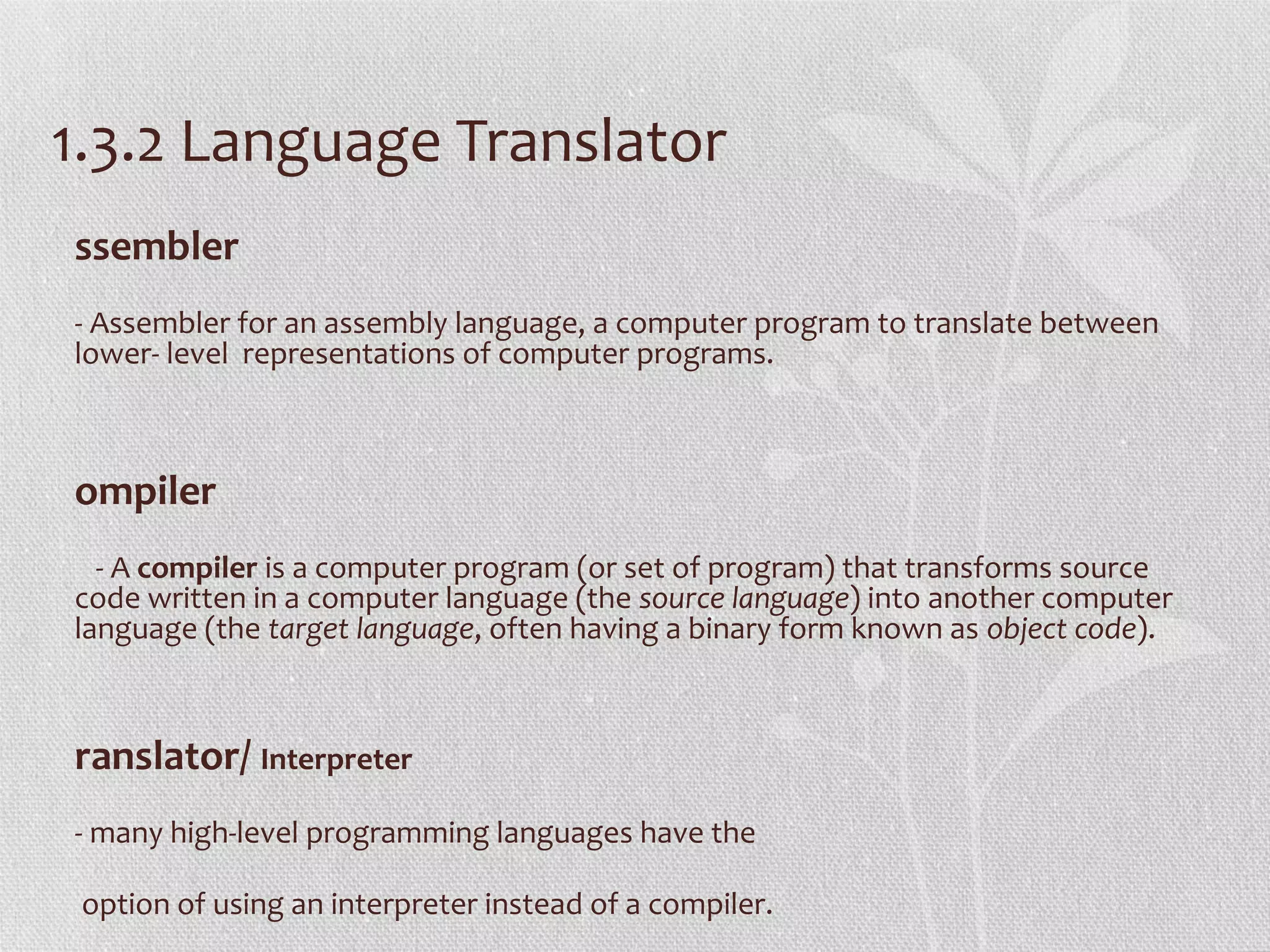 1.3.2 Language Translator

ssembler

- Assembler for an assembly language, a computer program to translate between lower- level representations of computer programs.

ompiler

- A compiler is a computer program (or set of program) that transforms source code written in a computer language (the source language) into another computer language (the target language, often having a binary form known as object code).

ranslator/ Interpreter

- many high-level programming languages have the

option of using an interpreter instead of a compiler.